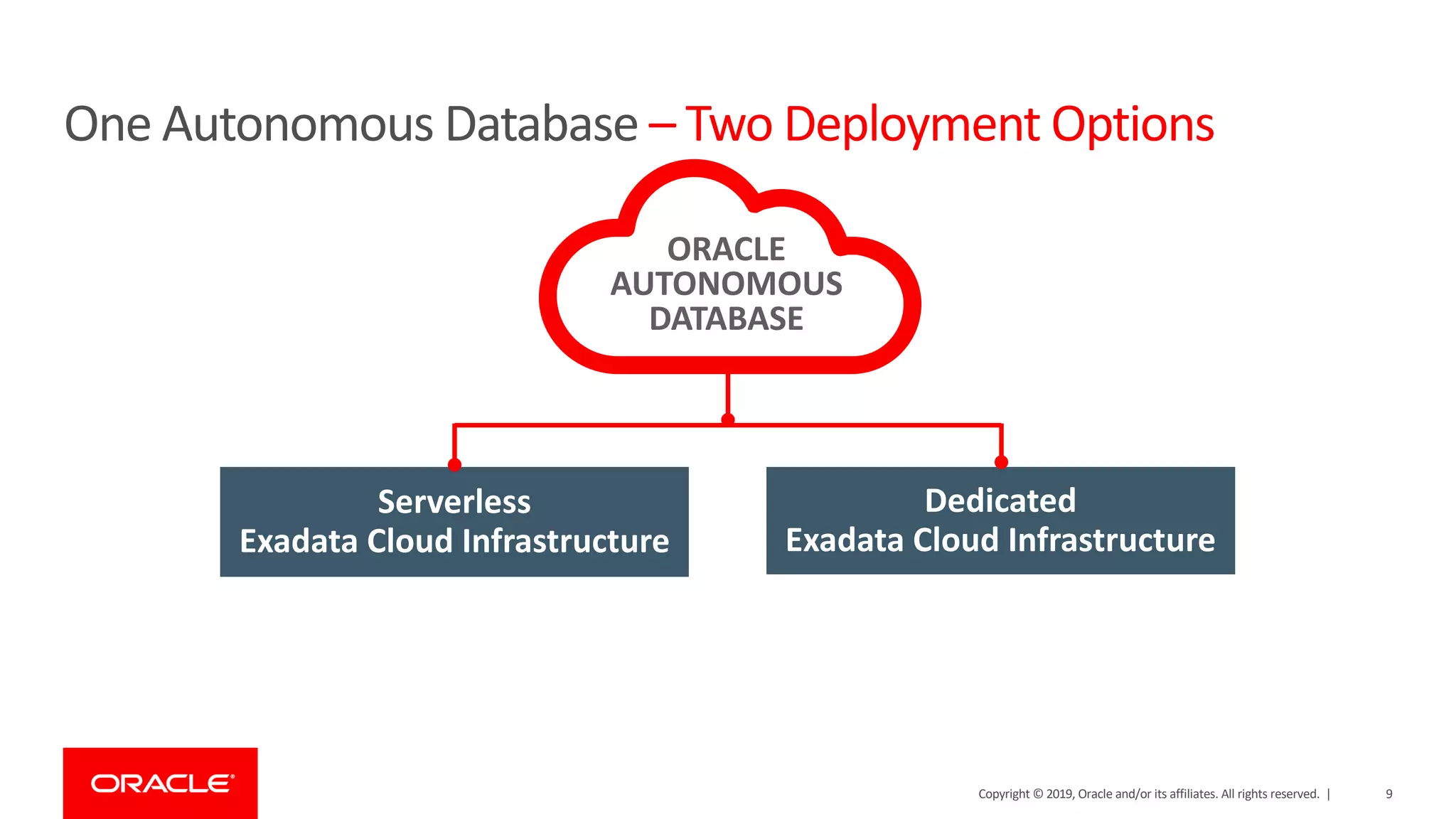 One Autonomous Database – Two Deployment Options

ORACLE AUTONOMOUS DATABASE

Serverless
Exadata Cloud Infrastructure

Dedicated
Exadata Cloud Infrastructure

ORACLE

Copyright © 2019, Oracle and/or its affiliates. All rights reserved. | 9